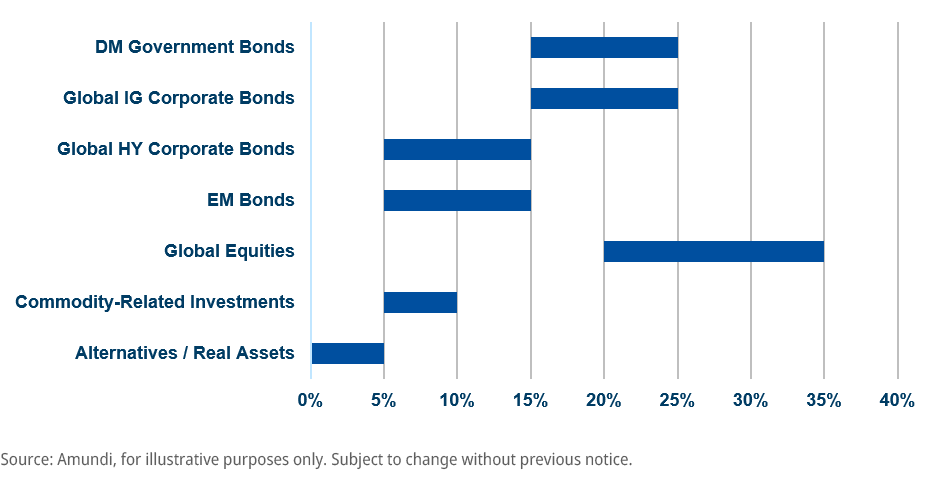 DM Government Bonds
Global IG Corporate Bonds
Global HY Corporate Bonds
EM Bonds
Global Equities
Commodity-Related Investments
Alternatives / Real Assets

0% 5% 10% 15% 20% 25% 30% 35% 40%

Source: Amundi, for illustrative purposes only. Subject to change without previous notice.